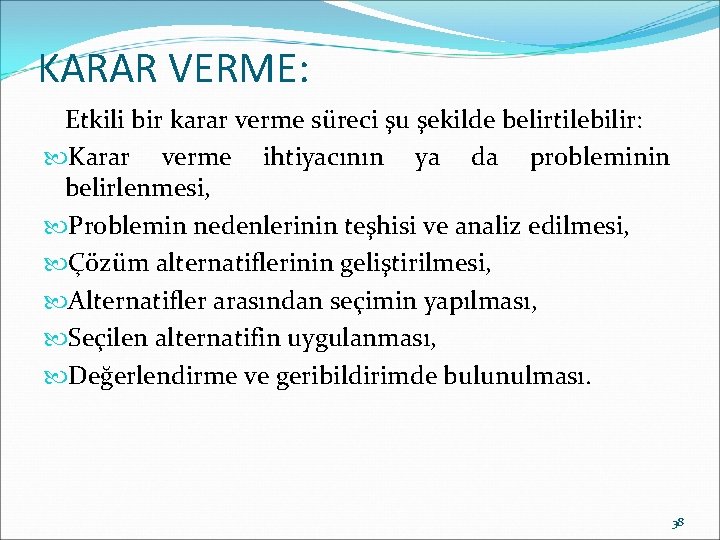 KARAR VERME:

Etkili bir karar verme süreci şu şekilde belirtilebilir:

Karar verme ihtiyacının ya da probleminin belirlenmesi,

Problemin nedenlerinin teşhisi ve analiz edilmesi,

Çözüm alternatiflerinin geliştirilmesi,

Alternatifler arasından seçimin yapılması,

Seçilen alternatifin uygulanması,

Değerlendirme ve geribildirimde bulunulması.

38